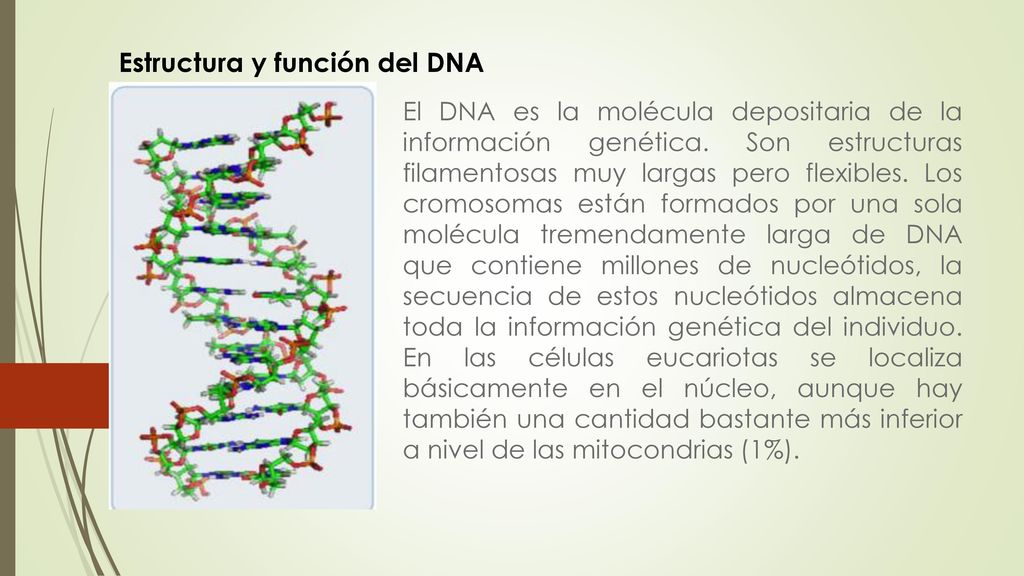 Estructura y función del DNA

El DNA es la molécula depositaria de la información genética. Son estructuras filamentosas muy largas pero flexibles. Los cromosomas están formados por una sola molécula tremendamente larga de DNA que contiene millones de nucleótidos, la secuencia de estos nucleótidos almacena toda la información genética del individuo. En las células eucariotas se localiza básicamente en el núcleo, aunque hay también una cantidad bastante más inferior a nivel de las mitocondrias (1%).